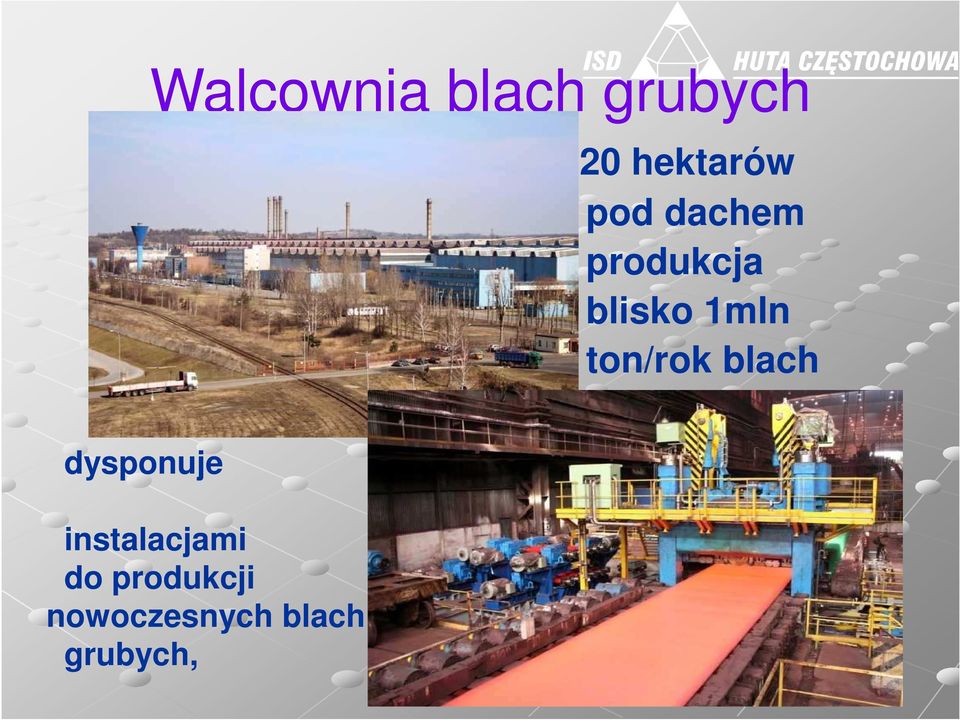 ISD HUTA CZĘSTOCHOWA

Walcownia blach grubych

20 hektarów pod dachem produkcja blisko 1mln ton/rok blach

dysponuje

instalacjami do produkcji nowoczesnych blach grubych,